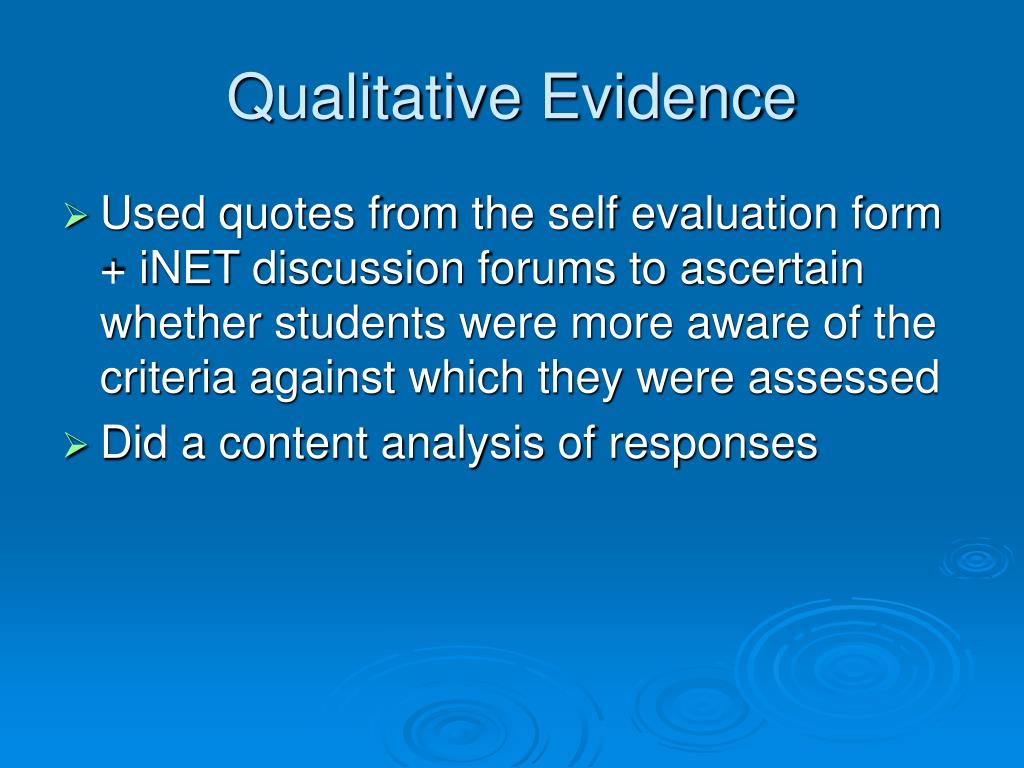 Qualitative Evidence

➢ Used quotes from the self evaluation form + iNET discussion forums to ascertain whether students were more aware of the criteria against which they were assessed

➢ Did a content analysis of responses